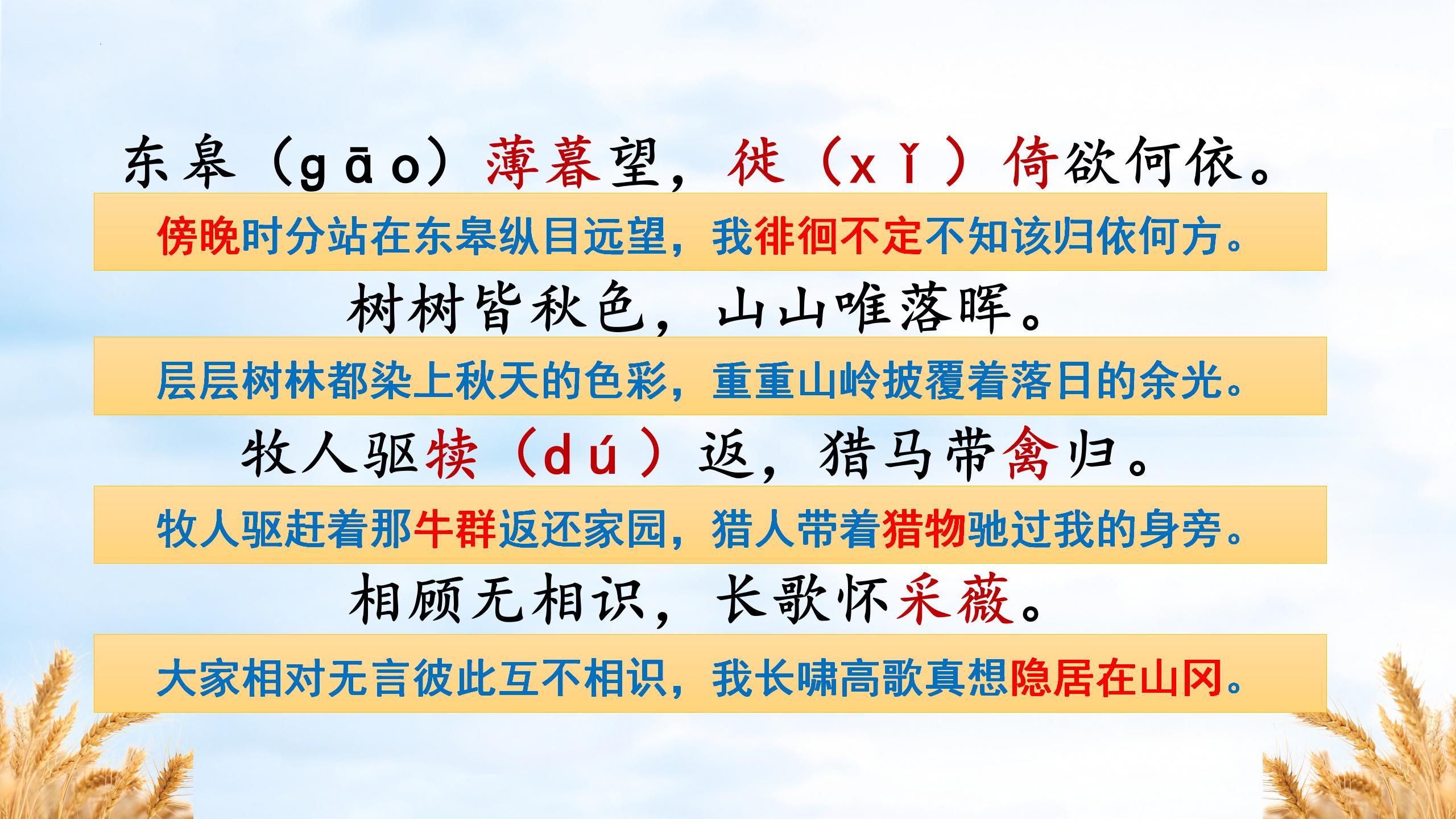 东皋（gāo）薄暮望，徙（xǐ）倚欲何依。

傍晚时分站在东皋纵目远望，我徘徊不定不知该归依何方。

树树皆秋色，山山唯落晖。

层层树林都染上秋天的色彩，重重山岭披覆着落日的余光。

牧人驱犊（dú）返，猎马带禽归。

牧人驱赶着那牛群返还家园，猎人带着猎物驰过我的身旁。

相顾无相识，长歌怀采薇。

大家相对无言彼此互不相识，我长啸高歌真想隐居在山冈。